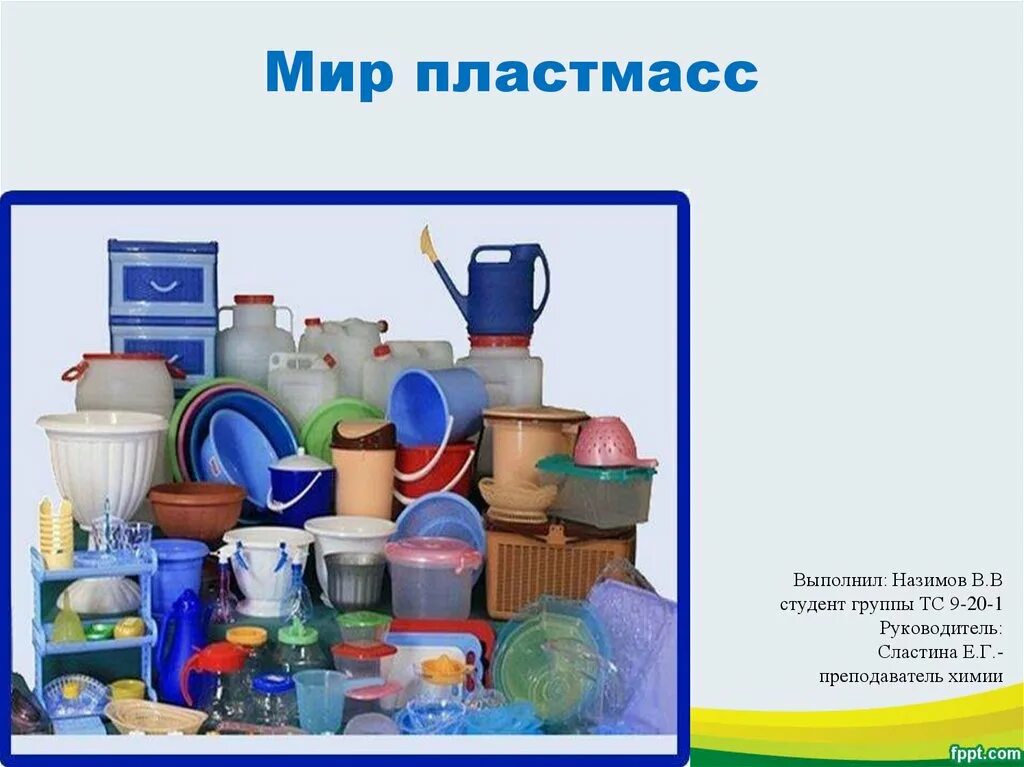 Мир пластмасс

Выполнил: Назимов В.В
студент группы ТС 9-20-1
Руководитель:
Сластина Е.Г.-
преподаватель химии

fppt.com